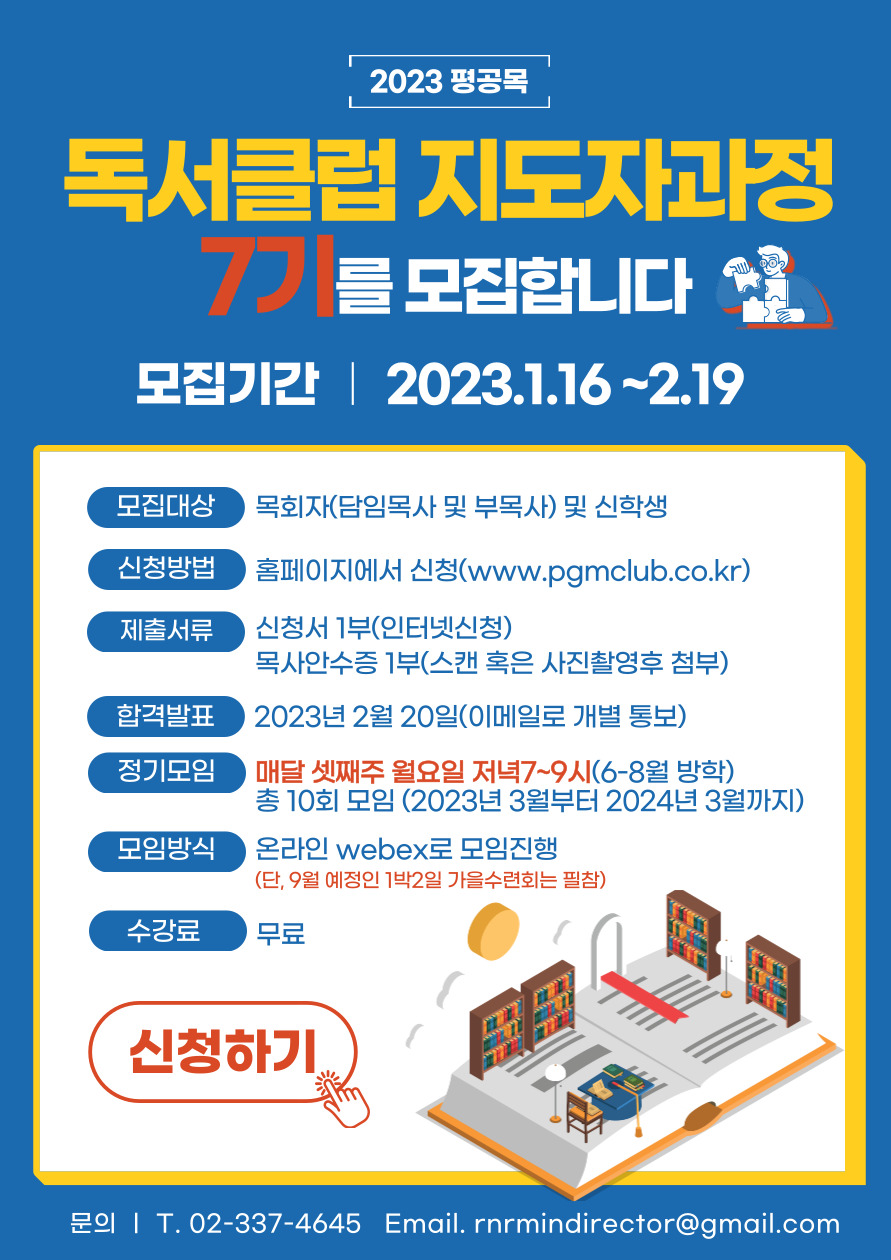 2023 평공목

독서클럽 지도자과정

7기를 모집합니다

모집기간 | 2023.1.16 ~2.19

모집대상 목회자(담임목사 및 부목사) 및 신학생

신청방법 홈페이지에서 신청(www.pgmclub.co.kr)

제출서류 신청서 1부(인터넷신청)
목사안수증 1부(스캔 혹은 사진촬영후 첨부)

합격발표 2023년 2월 20일(이메일로 개별 통보)

정기모임 매달 셋째주 월요일 저녁7~9시(6-8월 방학)
총 10회 모임 (2023년 3월부터 2024년 3월까지)

모임방식 온라인 webex로 모임진행
(단, 9월 예정인 1박2일 가을수련회는 필참)

수강료 무료

신청하기

문의 | T. 02-337-4645 Email. rnrmindirector@gmail.com